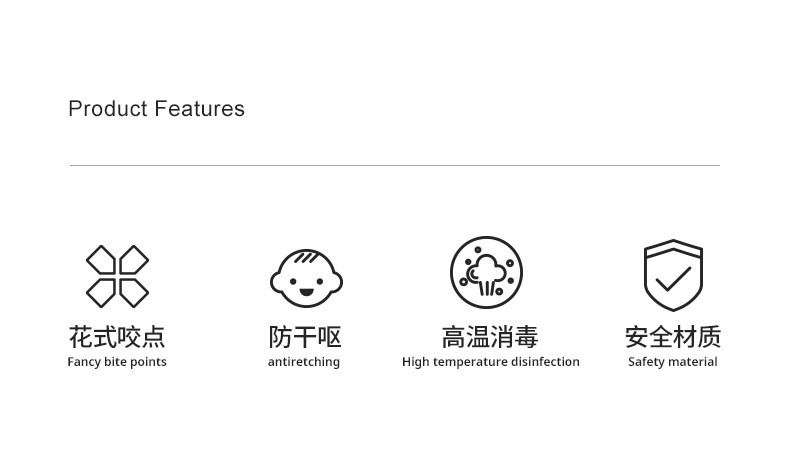 Product Features

花式咬点
Fancy bite points

防干呕
antiretching

高温消毒
High temperature disinfection

安全材质
Safety material